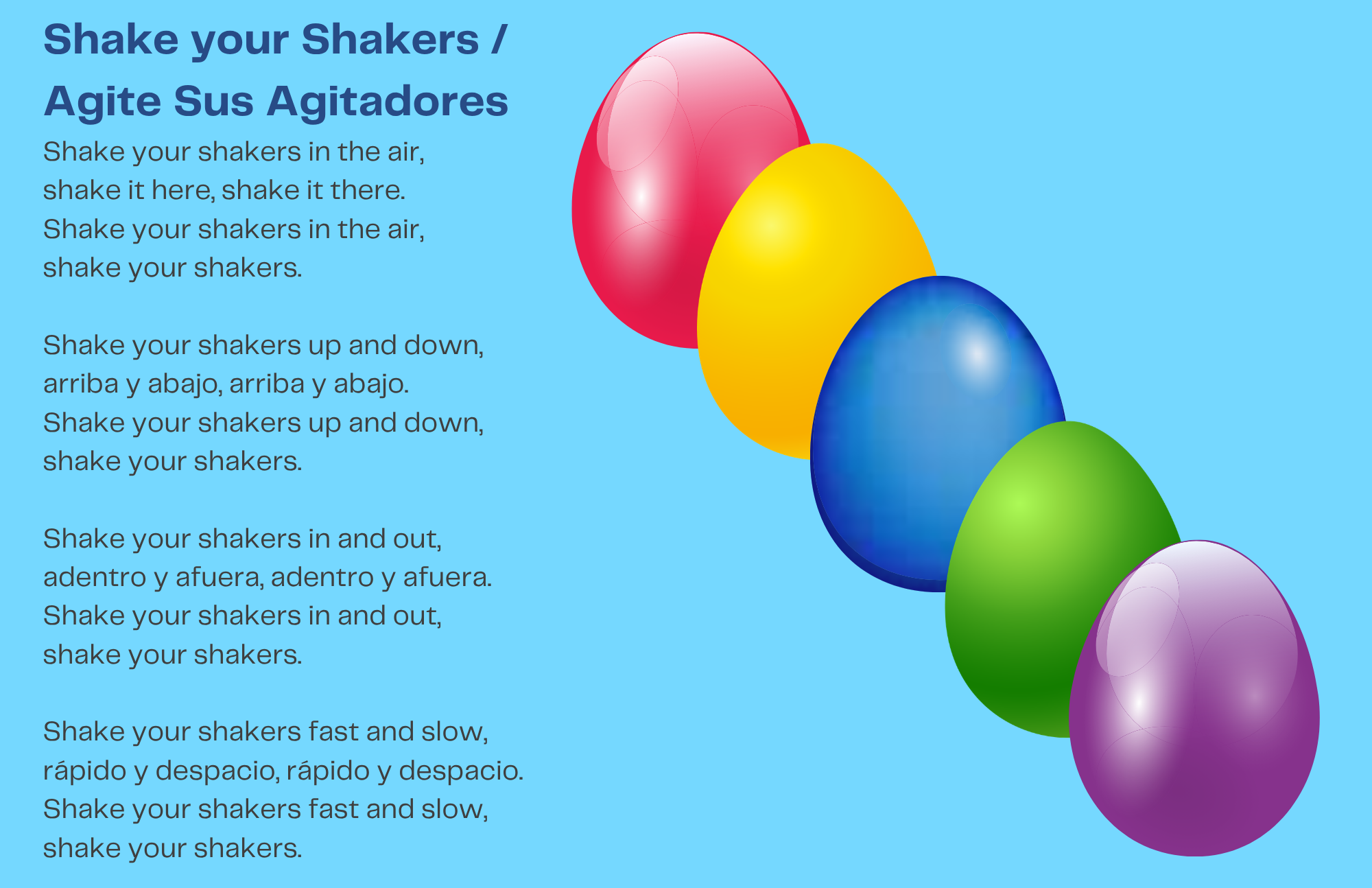 Shake your Shakers / Agite Sus Agitadores

Shake your shakers in the air,
shake it here, shake it there.
Shake your shakers in the air,
shake your shakers.

Shake your shakers up and down,
arriba y abajo, arriba y abajo.
Shake your shakers up and down,
shake your shakers.

Shake your shakers in and out,
adentro y afuera, adentro y afuera.
Shake your shakers in and out,
shake your shakers.

Shake your shakers fast and slow,
rápido y despacio, rápido y despacio.
Shake your shakers fast and slow,
shake your shakers.